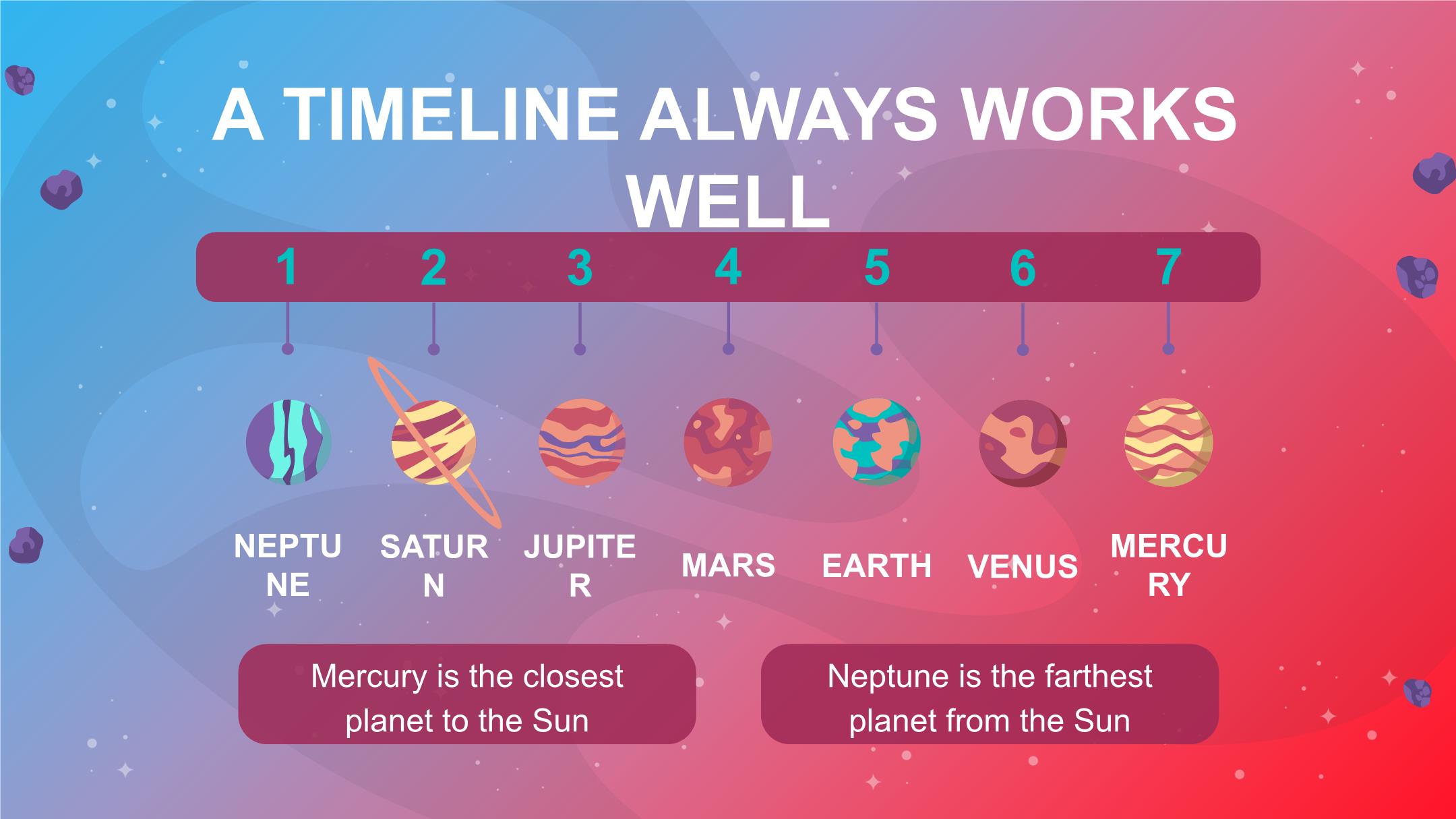 A TIMELINE ALWAYS WORKS WELL

1 2 3 4 5 6 7

NEPTUNE

SATURN

JUPITER

MARS

EARTH

VENUS

MERCURY

Mercury is the closest planet to the Sun

Neptune is the farthest planet from the Sun